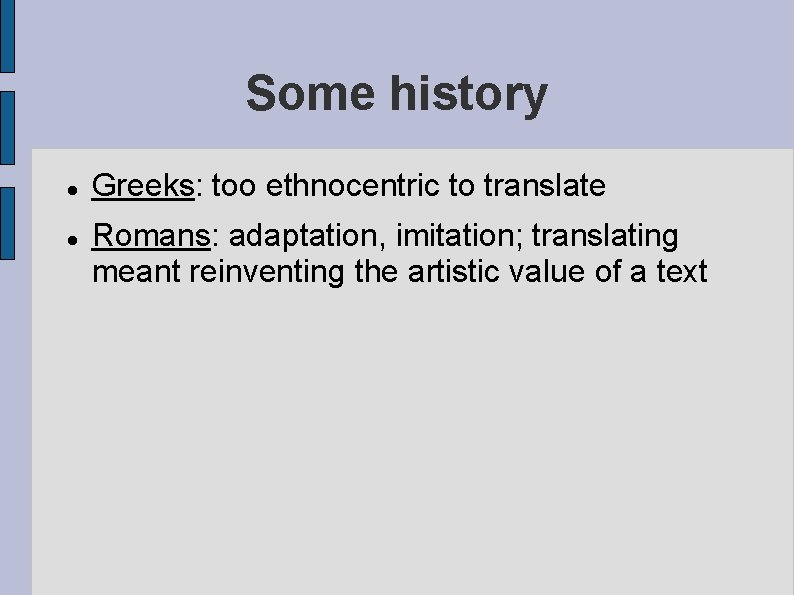 Some history

- Greeks: too ethnocentric to translate
- Romans: adaptation, imitation; translating meant reinventing the artistic value of a text